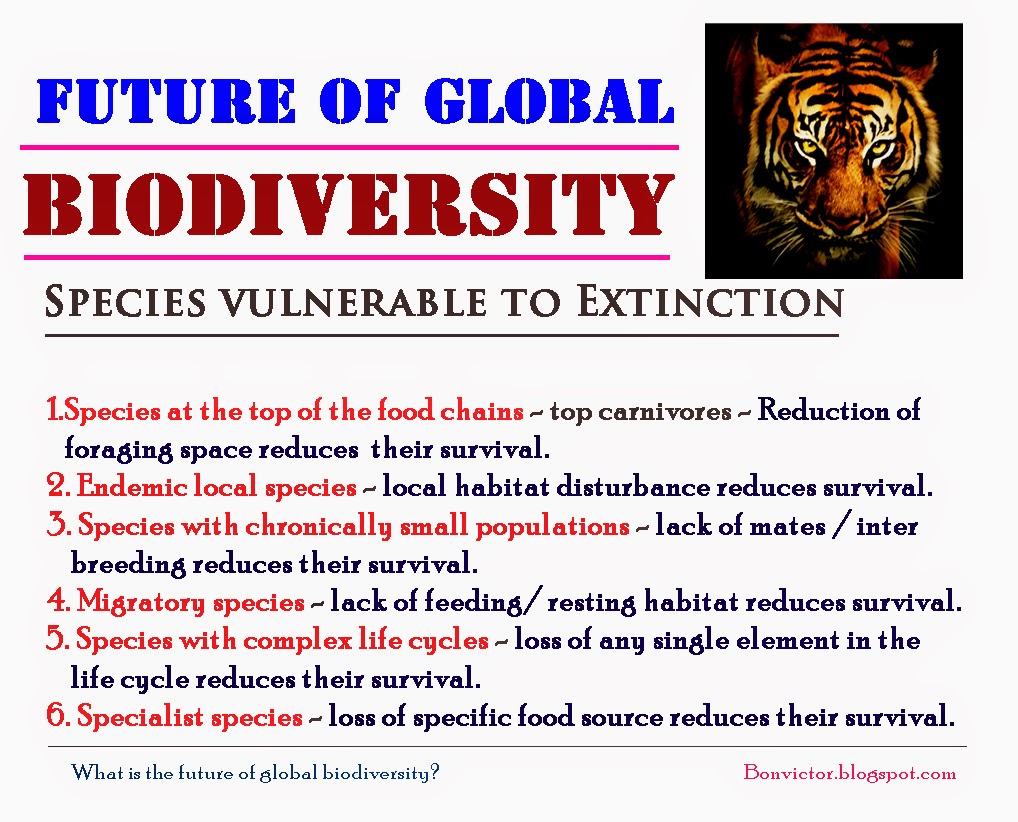 FUTURE OF GLOBAL
BIODIVERSITY

SPECIES VULNERABLE TO EXTINCTION

1.Species at the top of the food chains ~ top carnivores ~ Reduction of foraging space reduces their survival.
2. Endemic local species ~ local habitat disturbance reduces survival.
3. Species with chronically small populations ~ lack of mates / inter breeding reduces their survival.
4. Migratory species ~ lack of feeding/ resting habitat reduces survival.
5. Species with complex life cycles ~ loss of any single element in the life cycle reduces their survival.
6. Specialist species ~ loss of specific food source reduces their survival.

What is the future of global biodiversity?

Bonvictor.blogspot.com